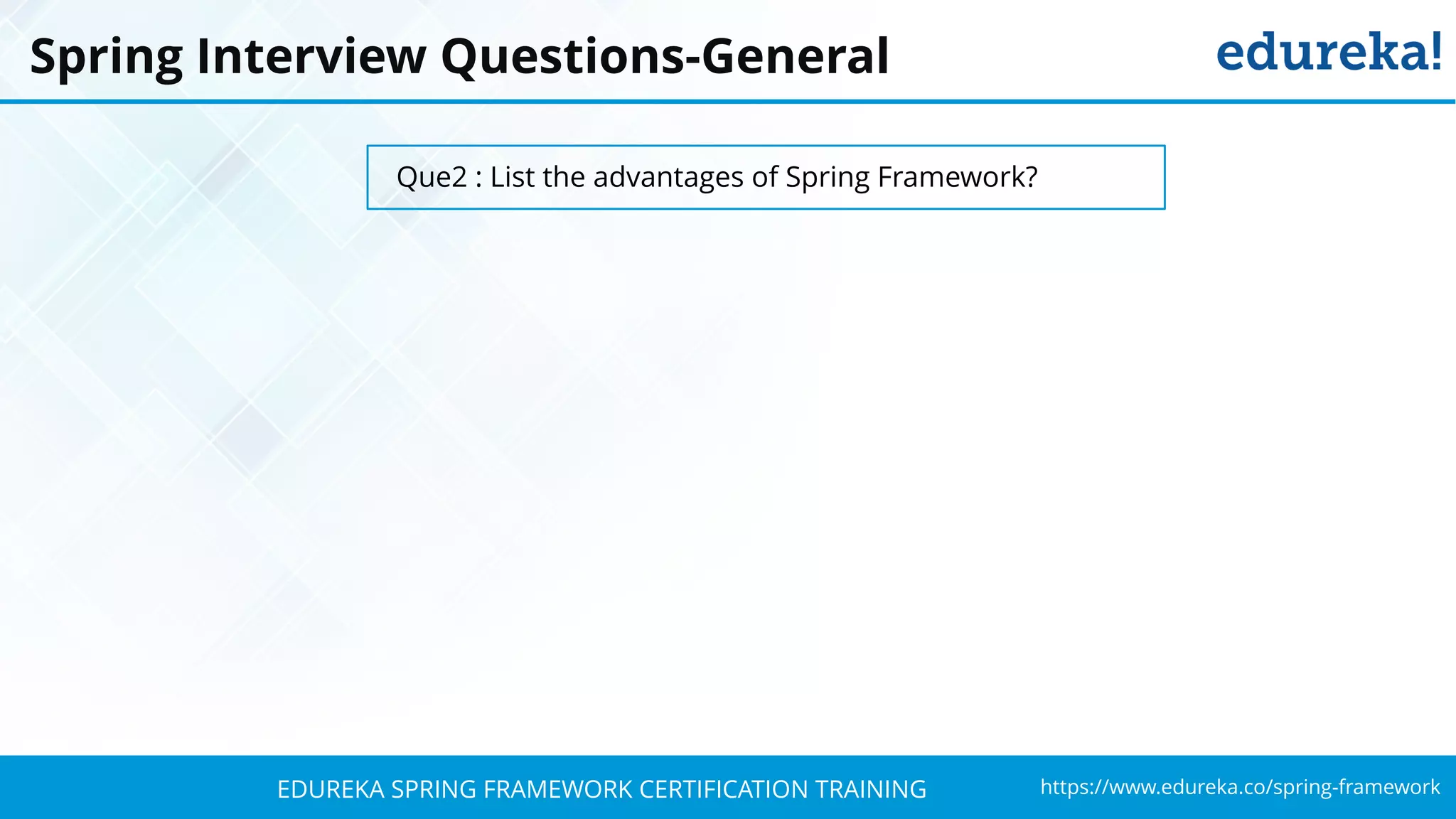 Spring Interview Questions-General

edureka!

Que2 : List the advantages of Spring Framework?

EDUREKA SPRING FRAMEWORK CERTIFICATION TRAINING

https://www.edureka.co/spring-framework